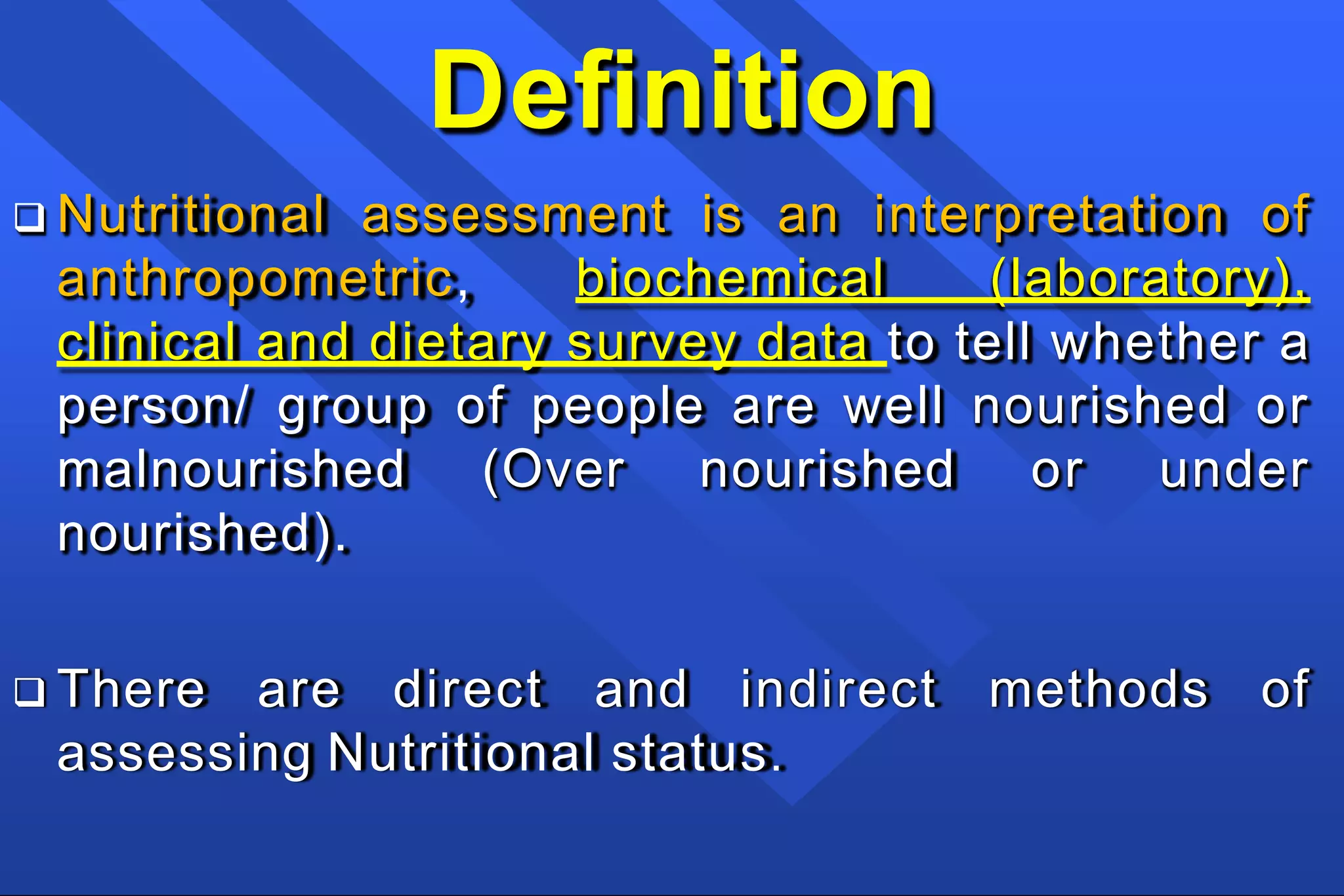 Definition

❑ Nutritional assessment is an interpretation of anthropometric, biochemical (laboratory), clinical and dietary survey data to tell whether a person/ group of people are well nourished or malnourished (Over nourished or under nourished).

❑ There are direct and indirect methods of assessing Nutritional status.